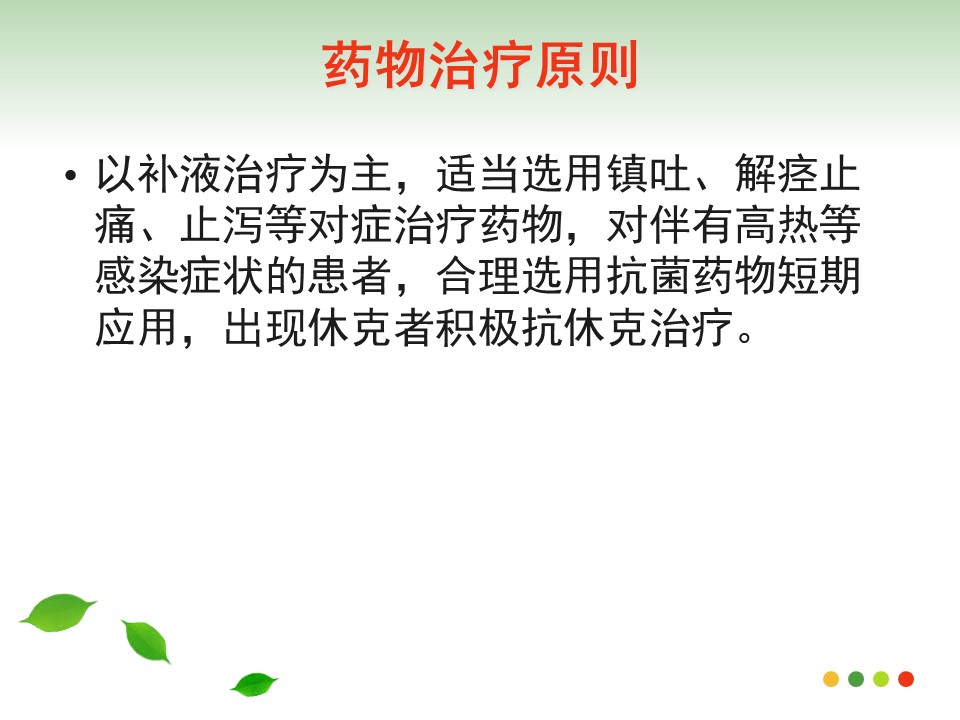 药物治疗原则

• 以补液治疗为主，适当选用镇吐、解痉止痛、止泻等对症治疗药物，对伴有高热等感染症状的患者，合理选用抗菌药物短期应用，出现休克者积极抗休克治疗。